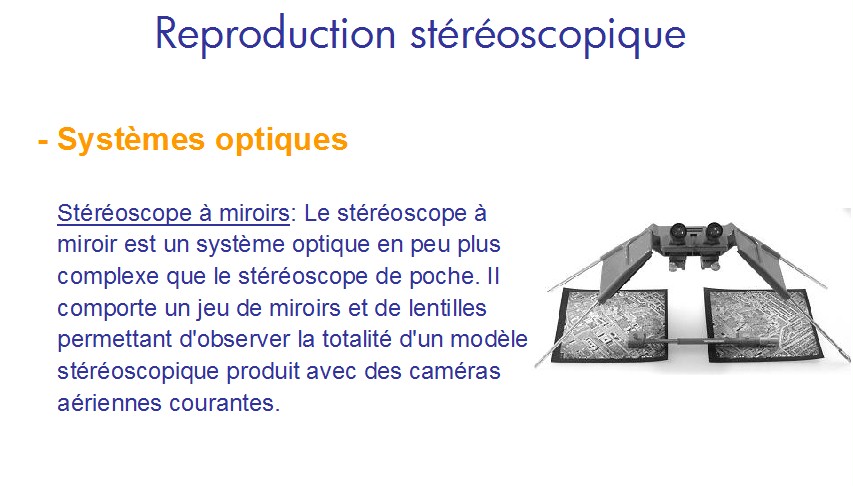 Reproduction stéréoscopique

- Systèmes optiques

Stéréoscope à miroirs: Le stéréoscope à miroir est un système optique en peu plus complexe que le stéréoscope de poche. Il comporte un jeu de miroirs et de lentilles permettant d'observer la totalité d'un modèle stéréoscopique produit avec des caméras aériennes courantes.